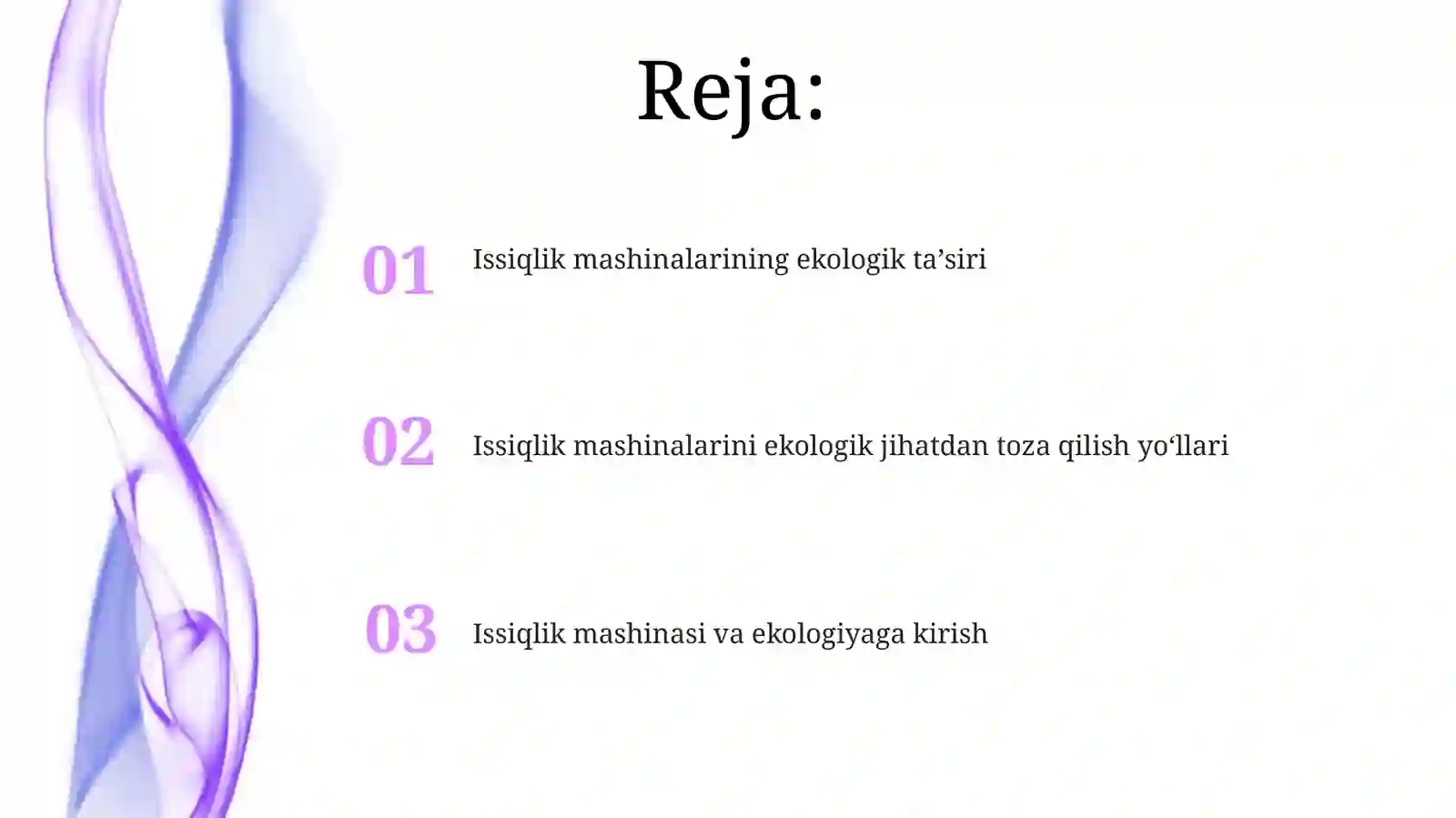 Reja:

01 Issiqlik mashinalarining ekologik ta’siri

02 Issiqlik mashinalarini ekologik jihatdan toza qilish yo‘llari

03 Issiqlik mashinasi va ekologiyaga kirish